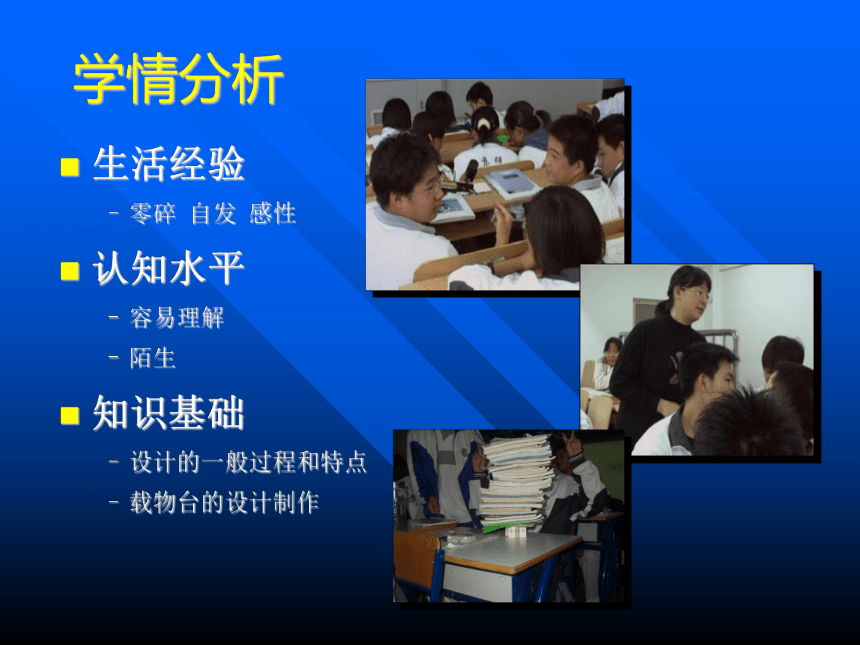 学情分析

■ 生活经验
– 零碎 自发 感性

■ 认知水平
– 容易理解
– 陌生

■ 知识基础
– 设计的一般过程和特点
– 载物台的设计制作